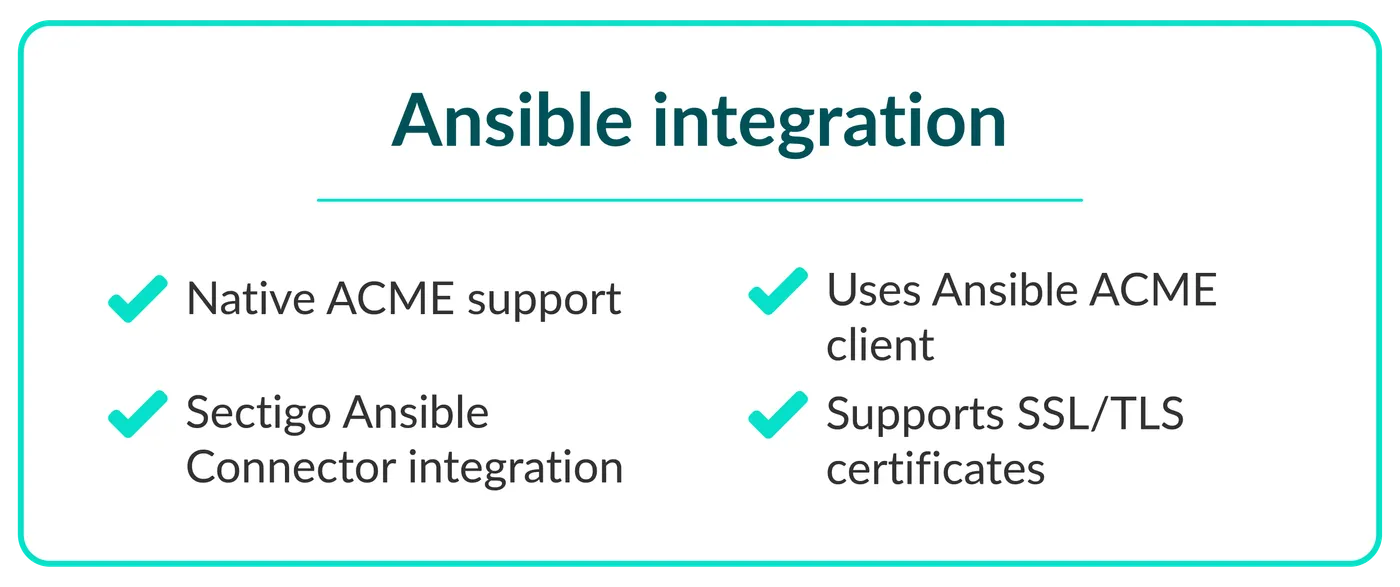 Ansible integration

Native ACME support

Sectigo Ansible Connector integration

Uses Ansible ACME client

Supports SSL/TLS certificates